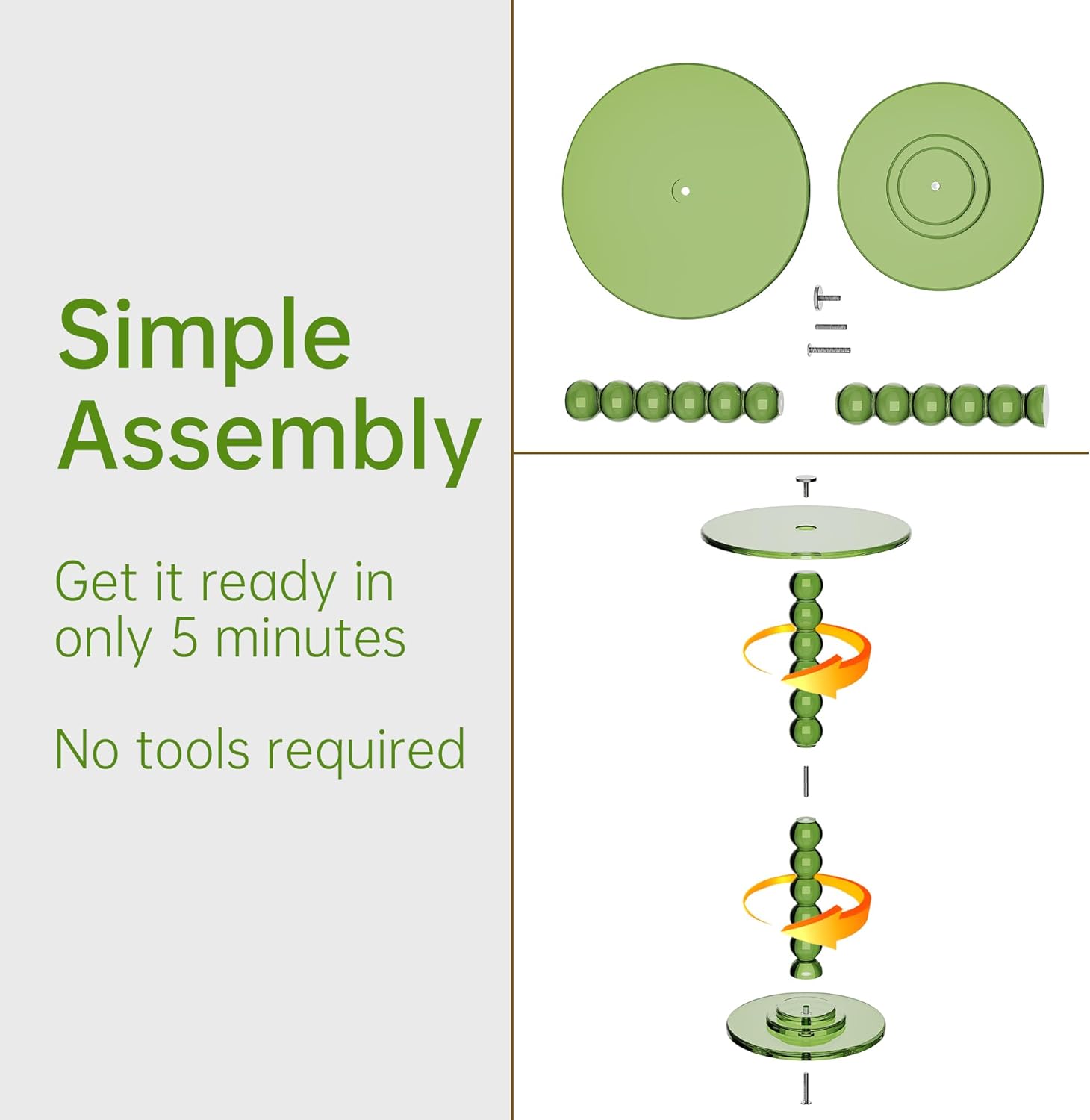 Simple Assembly

Get it ready in only 5 minutes

No tools required